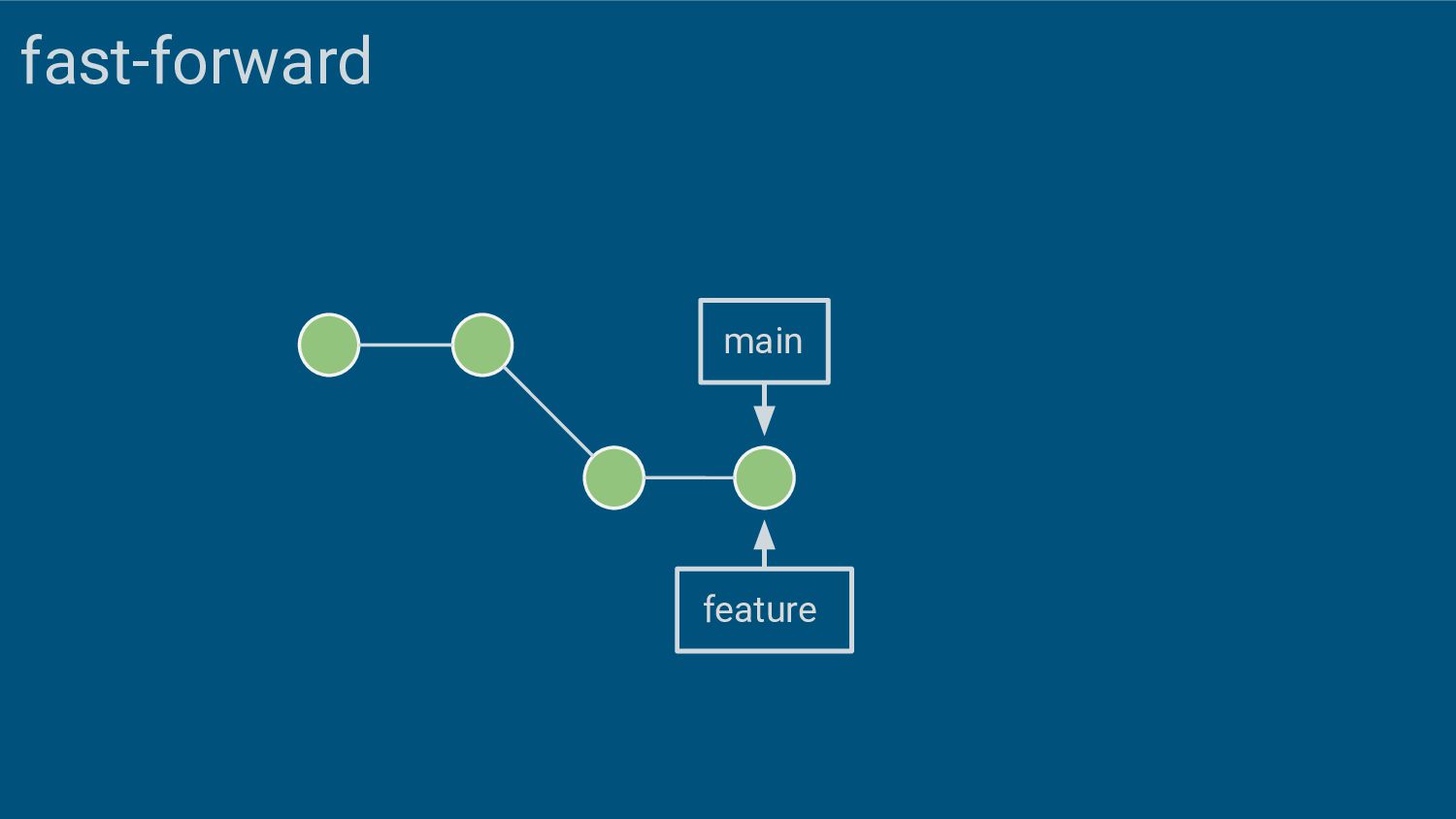 fast-forward

main

feature